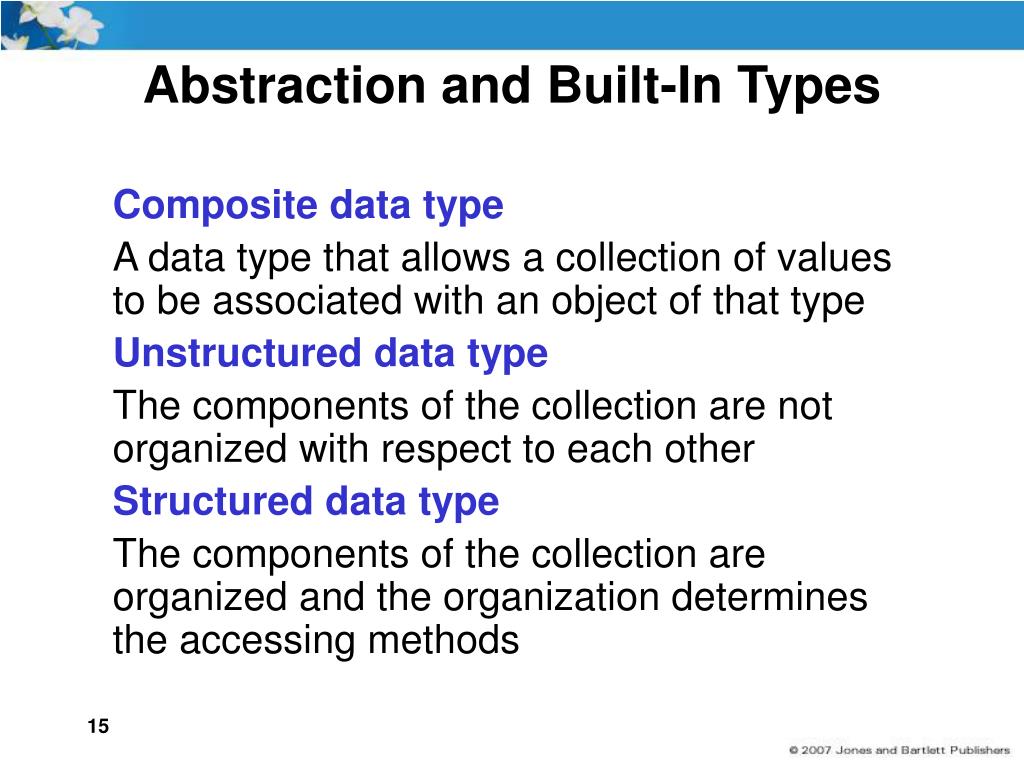 Abstraction and Built-In Types

Composite data type

A data type that allows a collection of values to be associated with an object of that type

Unstructured data type

The components of the collection are not organized with respect to each other

Structured data type

The components of the collection are organized and the organization determines the accessing methods

15

© 2007 Jones and Bartlett Publishers